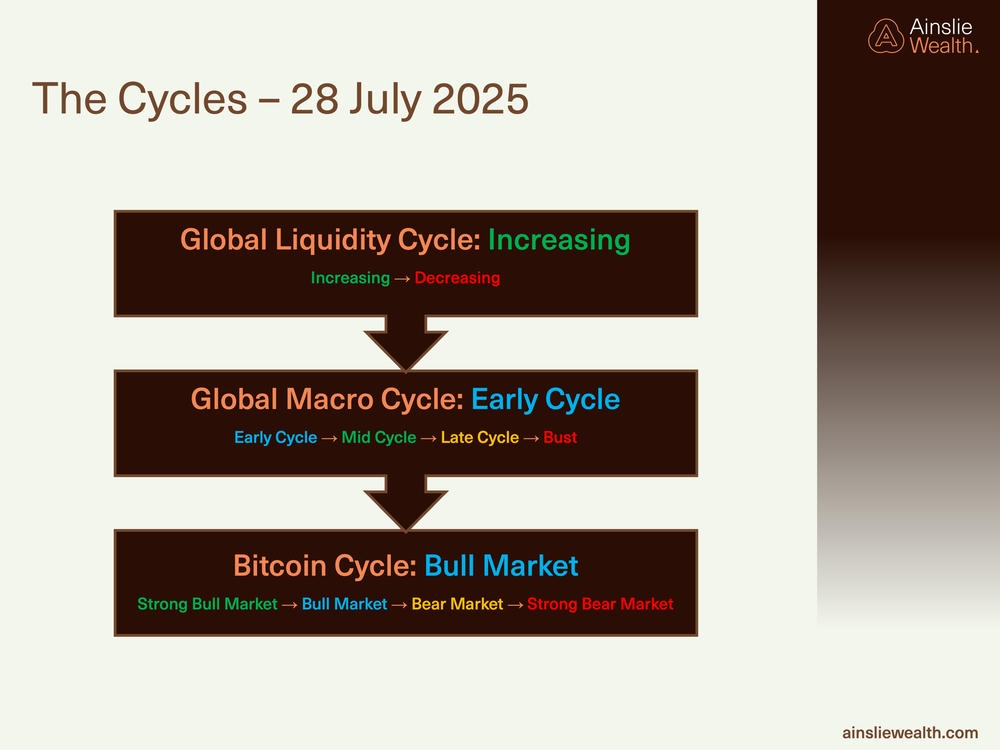 Ainslie Wealth.

The Cycles – 28 July 2025

Global Liquidity Cycle: Increasing

Increasing → Decreasing

Global Macro Cycle: Early Cycle

Early Cycle → Mid Cycle → Late Cycle → Bust

Bitcoin Cycle: Bull Market

Strong Bull Market → Bull Market → Bear Market → Strong Bear Market

ainsliewealth.com